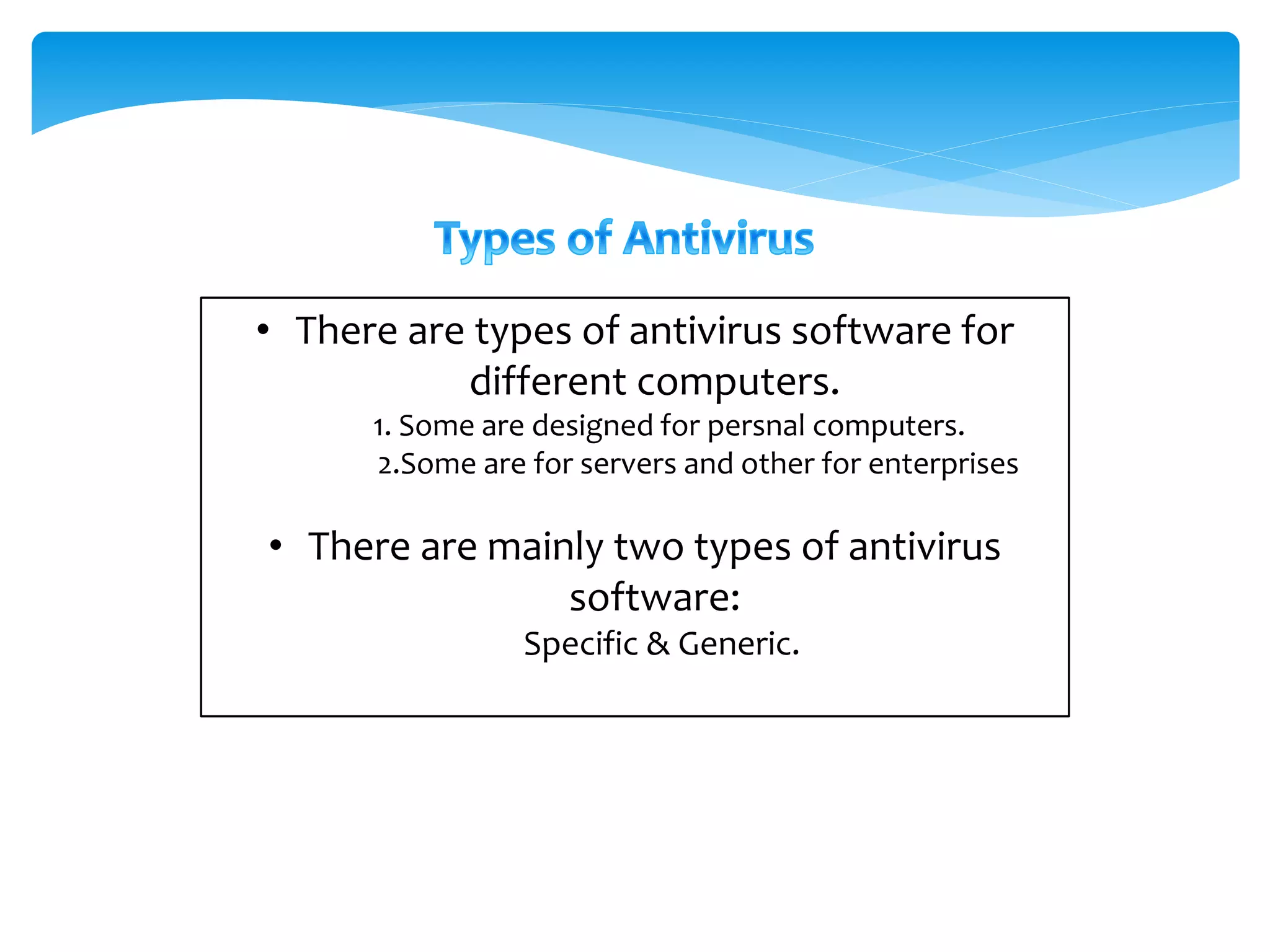 Types of Antivirus

• There are types of antivirus software for different computers.

1. Some are designed for persnal computers.
2.Some are for servers and other for enterprises

• There are mainly two types of antivirus software:

Specific & Generic.